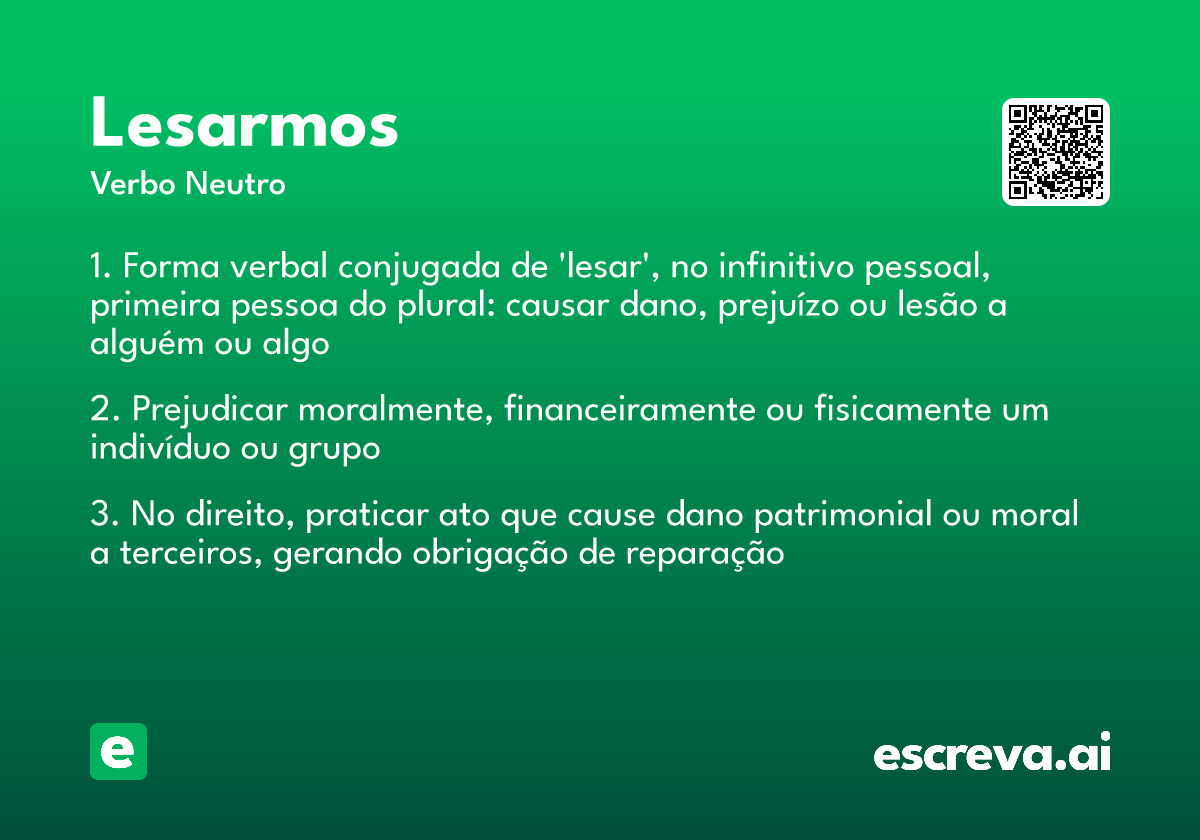 Lesarmos
Verbo Neutro

1. Forma verbal conjugada de 'lesar', no infinitivo pessoal, primeira pessoa do plural: causar dano, prejuízo ou lesão a alguém ou algo

2. Prejudicar moralmente, financeiramente ou fisicamente um indivíduo ou grupo

3. No direito, praticar ato que cause dano patrimonial ou moral a terceiros, gerando obrigação de reparação

e

escreva.ai